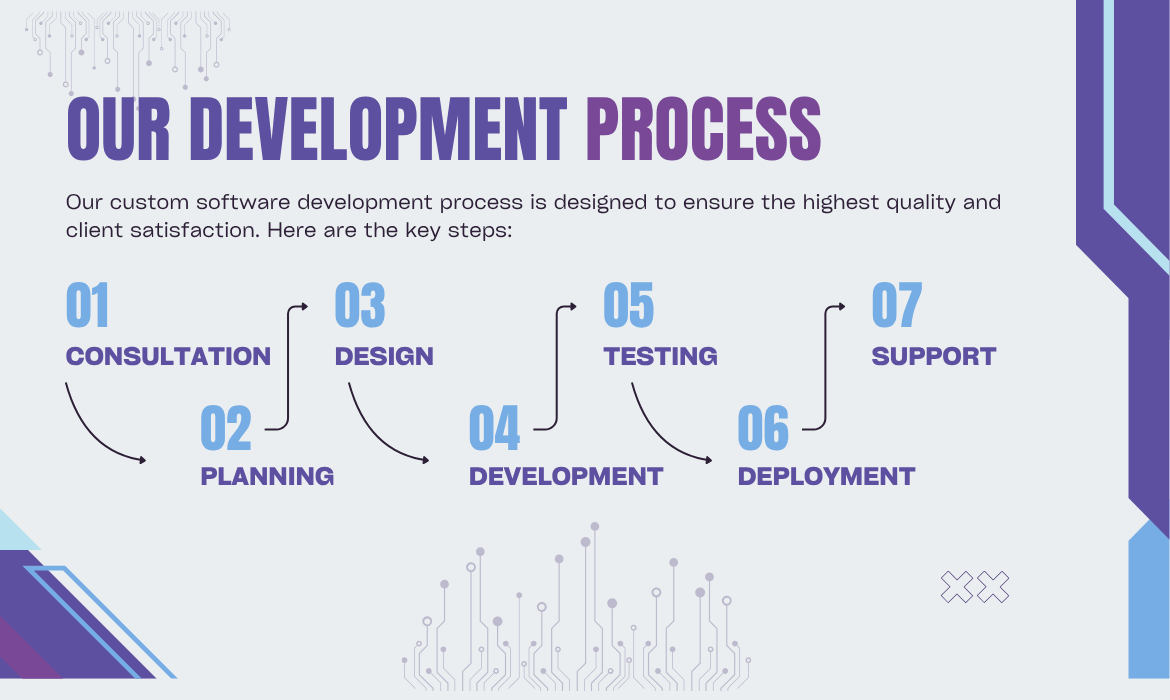 OUR DEVELOPMENT PROCESS

Our custom software development process is designed to ensure the highest quality and client satisfaction. Here are the key steps:

01
CONSULTATION

02
PLANNING

03
DESIGN

04
DEVELOPMENT

05
TESTING

06
DEPLOYMENT

07
SUPPORT